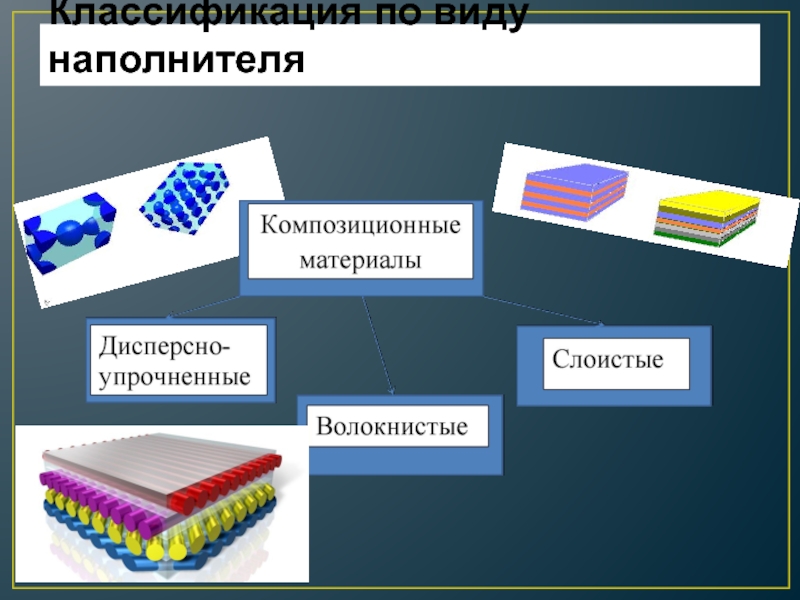 Классификация по виду наполнителя

Композиционные материалы

Дисперсно-упрочненные

Волокнистые

Слоистые